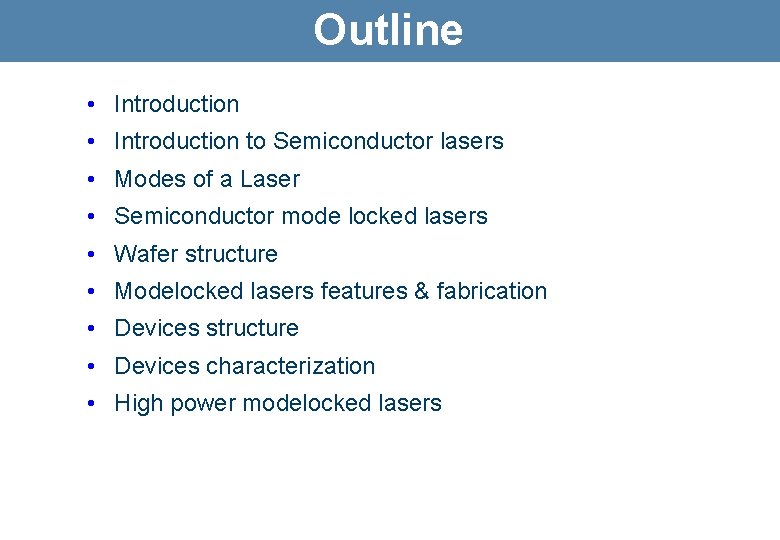 Outline

• Introduction
• Introduction to Semiconductor lasers
• Modes of a Laser
• Semiconductor mode locked lasers
• Wafer structure
• Modelocked lasers features & fabrication
• Devices structure
• Devices characterization
• High power modelocked lasers